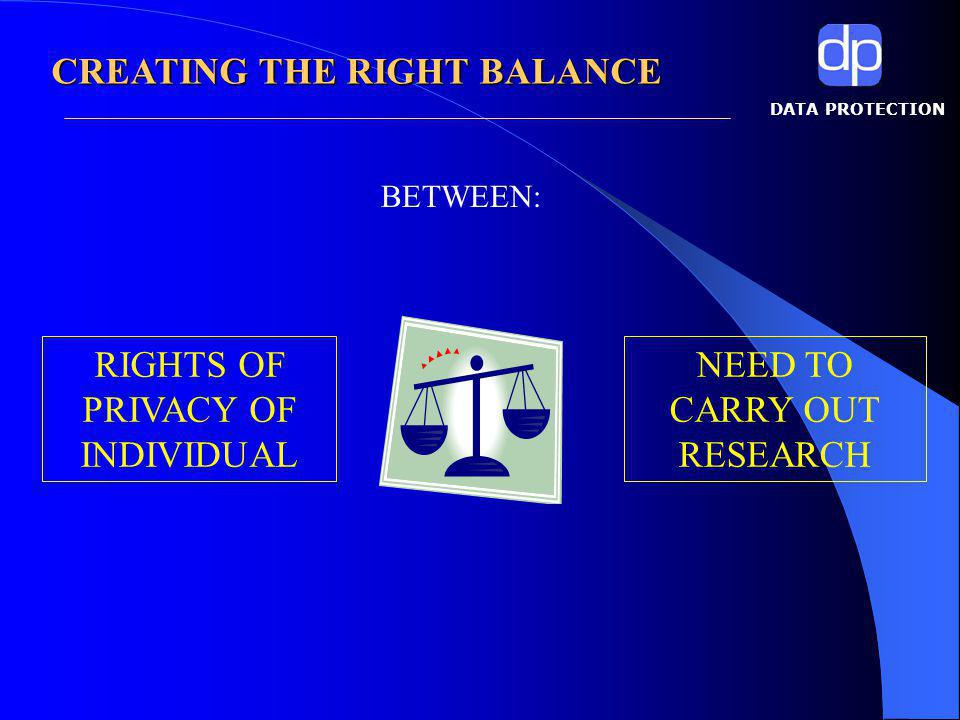 CREATING THE RIGHT BALANCE

dp
DATA PROTECTION

BETWEEN:

RIGHTS OF PRIVACY OF INDIVIDUAL

NEED TO CARRY OUT RESEARCH